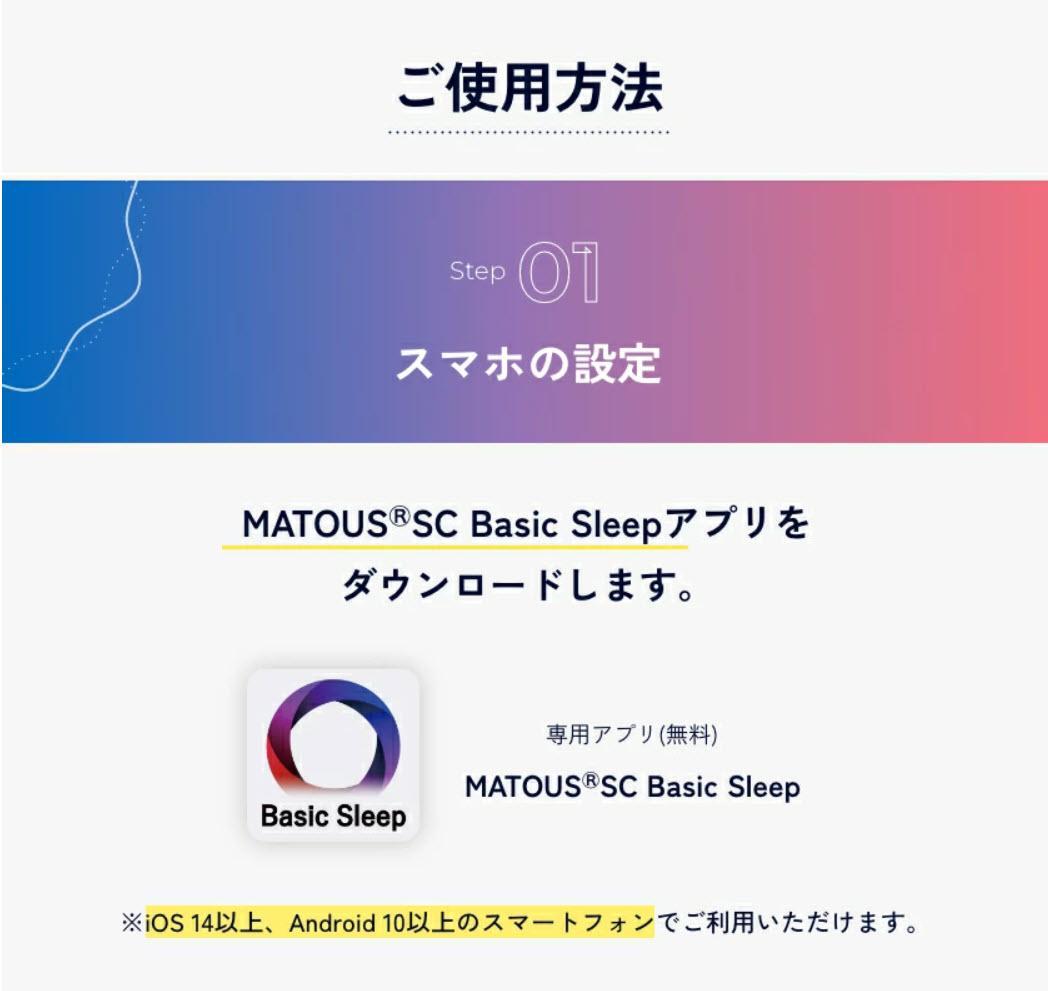 ご使用方法

Step 01

スマホの設定

MATOUS®SC Basic Sleepアプリをダウンロードします。

Basic Sleep

専用アプリ(無料)

MATOUS®SC Basic Sleep

※iOS 14以上、Android 10以上のスマートフォンでご利用いただけます。